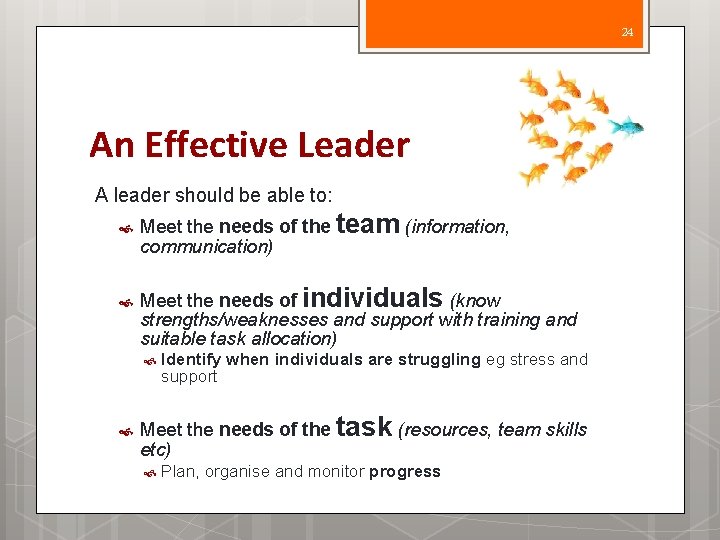 24

An Effective Leader

A leader should be able to:

Meet the needs of the team (information, communication)

Meet the needs of individuals (know strengths/weaknesses and support with training and suitable task allocation)

Identify when individuals are struggling eg stress and support

Meet the needs of the task (resources, team skills etc)

Plan, organise and monitor progress